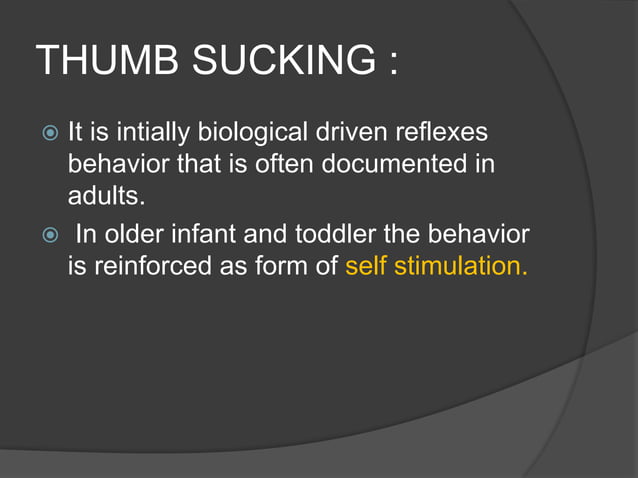 THUMB SUCKING :

It is intially biological driven reflexes behavior that is often documented in adults.

In older infant and toddler the behavior is reinforced as form of self stimulation.